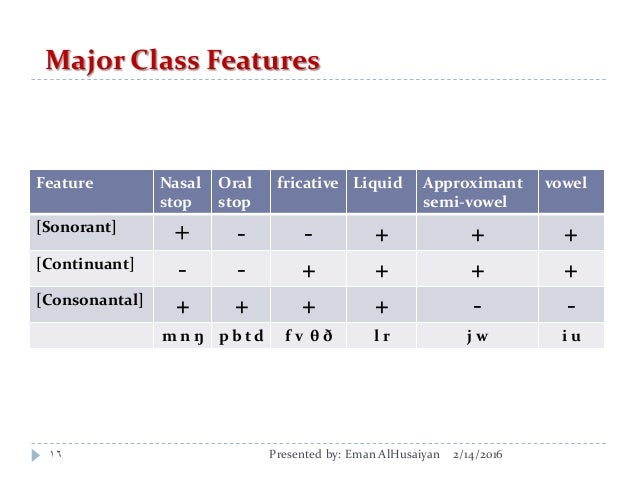 Major Class Features

| Feature | Nasal stop | Oral stop | fricative | Liquid | Approximant semi-vowel | vowel |
|---|---|---|---|---|---|---|
| [Sonorant] | + | - | - | + | + | + |
| [Continuant] | - | - | + | + | + | + |
| [Consonantal] | + | + | + | + | - | - |
| | m n ŋ | p b t d | f v θ ð | l r | j w | i u |

١٦ Presented by: Eman AlHusaiyan 2/14/2016